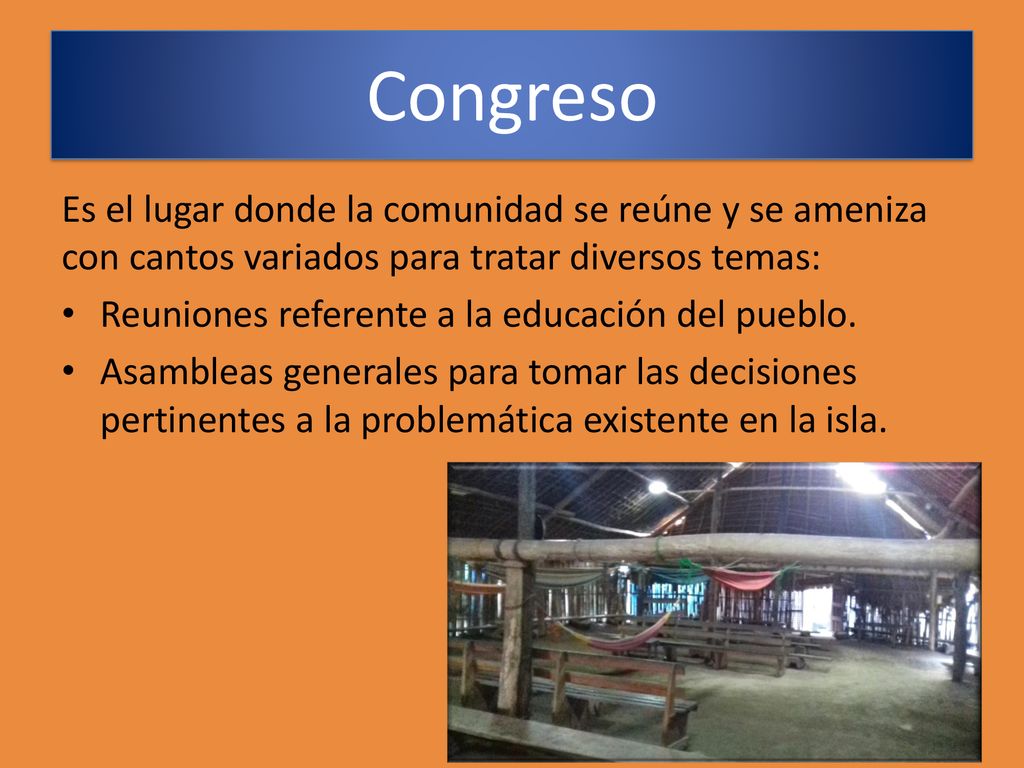 Congreso

Es el lugar donde la comunidad se reúne y se ameniza con cantos variados para tratar diversos temas:

• Reuniones referente a la educación del pueblo.
• Asambleas generales para tomar las decisiones pertinentes a la problemática existente en la isla.